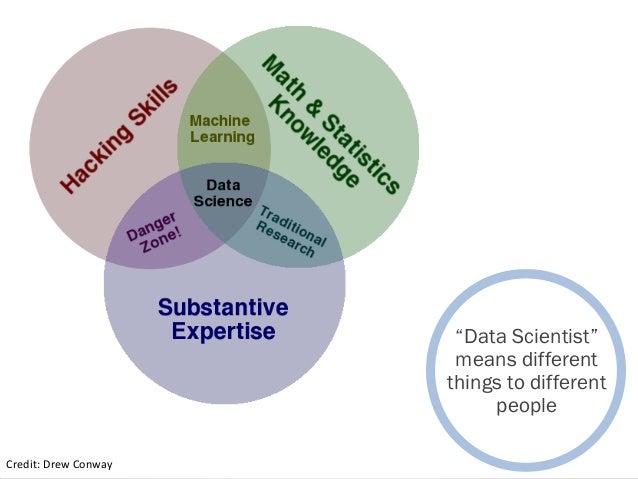 Hacking Skills

Math & Statistics Knowledge

Machine Learning

Data Science

Danger Zone!

Traditional Research

Substantive Expertise

"Data Scientist" means different things to different people

Credit: Drew Conway